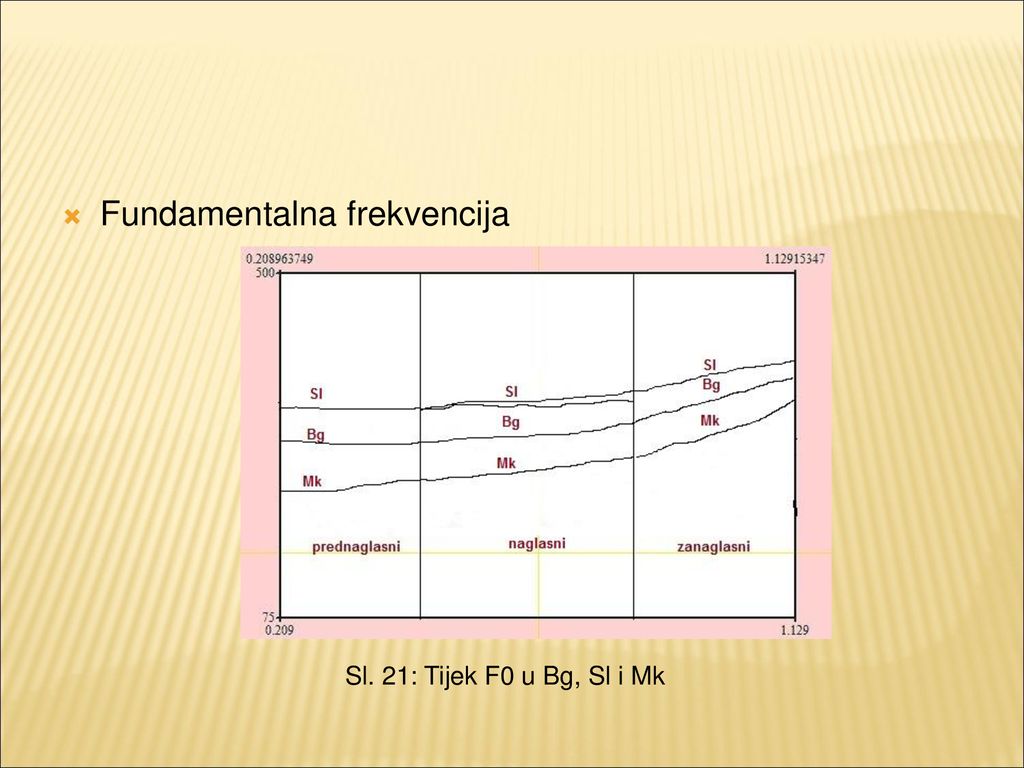 Fundamentalna frekvencija

0.208963749

1.12915347

500

Sl

Bg

Mk

Sl

Bg

Mk

Sl

Bg

Mk

prednaglasni

naglasni

zanaglasni

75

0.209

1.129

Sl. 21: Tijek F0 u Bg, Sl i Mk